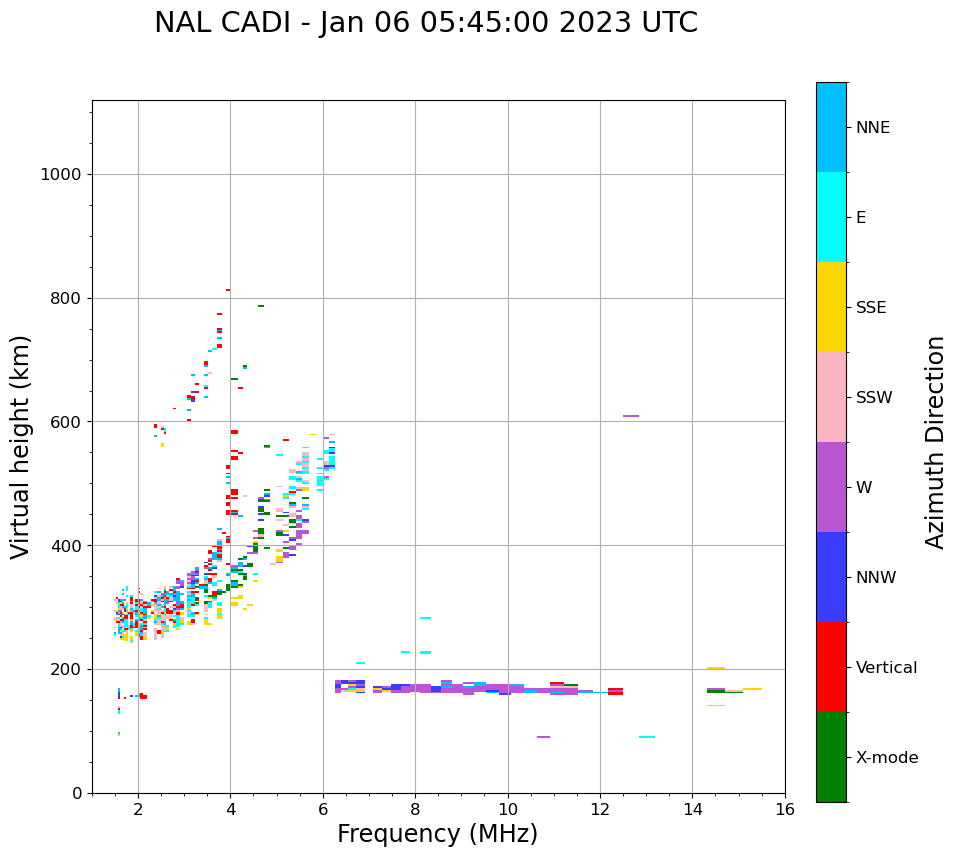 NAL CADI - Jan 06 05:45:00 2023 UTC

Virtual height (km)

1000
800
600
400
200
0

2
4
6
8
10
12
14
16

Frequency (MHz)

NNE
E
SSE
SSW
W
NNW
Vertical
X-mode

Azimuth Direction